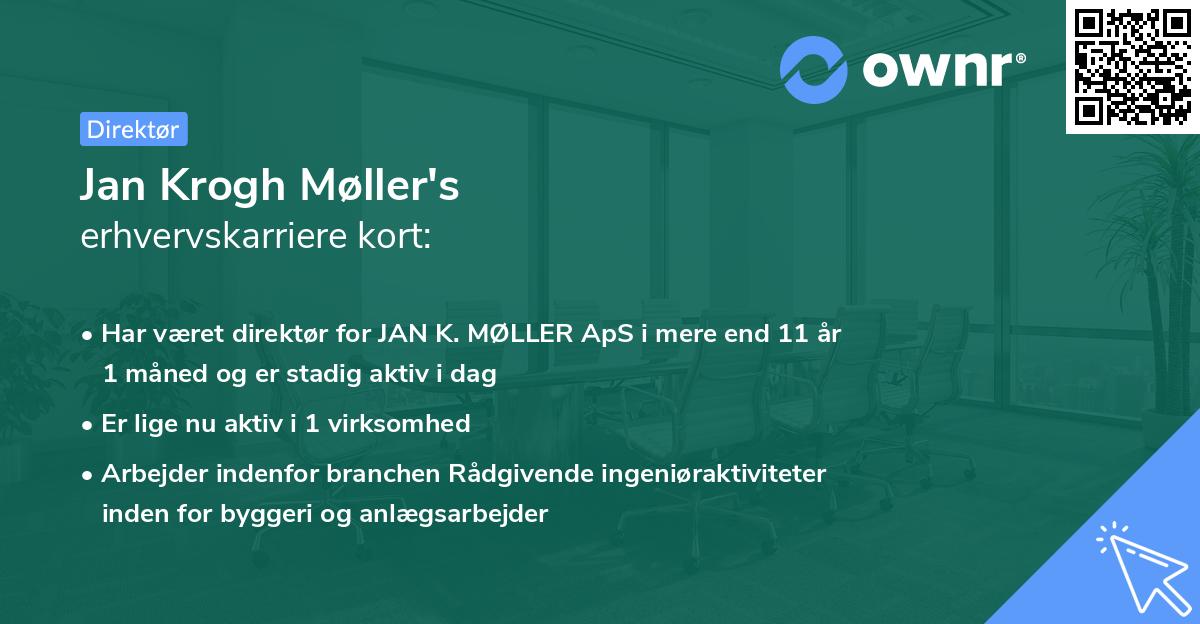 ownr®

Direktør

Jan Krogh Møller's
erhvervskarriere kort:

• Har været direktør for JAN K. MØLLER ApS i mere end 11 år 1 måned og er stadig aktiv i dag

• Er lige nu aktiv i 1 virksomhed

• Arbejder indenfor branchen Rådgivende ingeniøraktiviteter inden for byggeri og anlægsarbejder